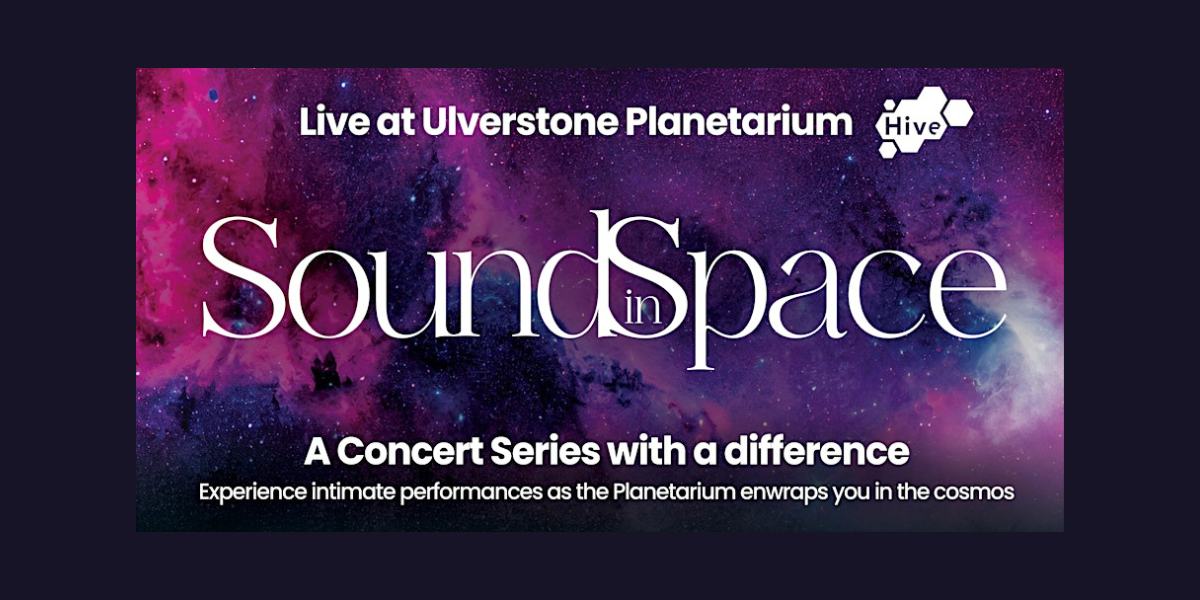 Live at Ulverstone Planetarium

Hive

Sound in Space

A Concert Series with a difference

Experience intimate performances as the Planetarium enwraps you in the cosmos